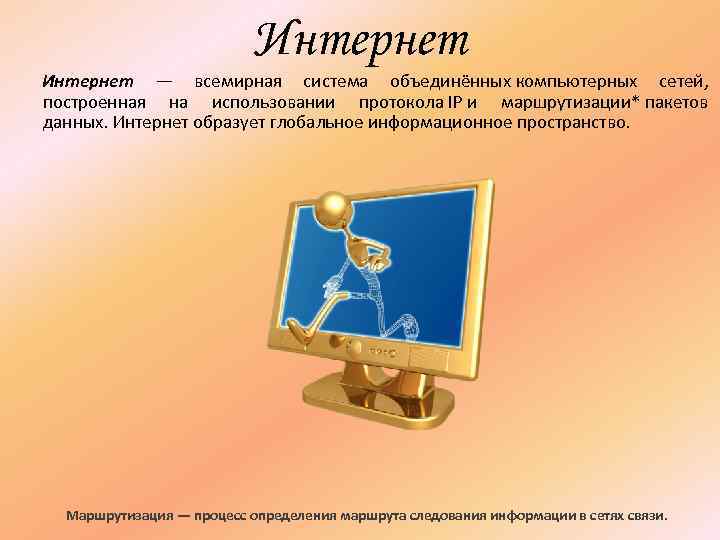 Интернет

Интернет — всемирная система объединённых компьютерных сетей, построенная на использовании протокола IP и маршрутизации* пакетов данных. Интернет образует глобальное информационное пространство.

Маршрутизация — процесс определения маршрута следования информации в сетях связи.